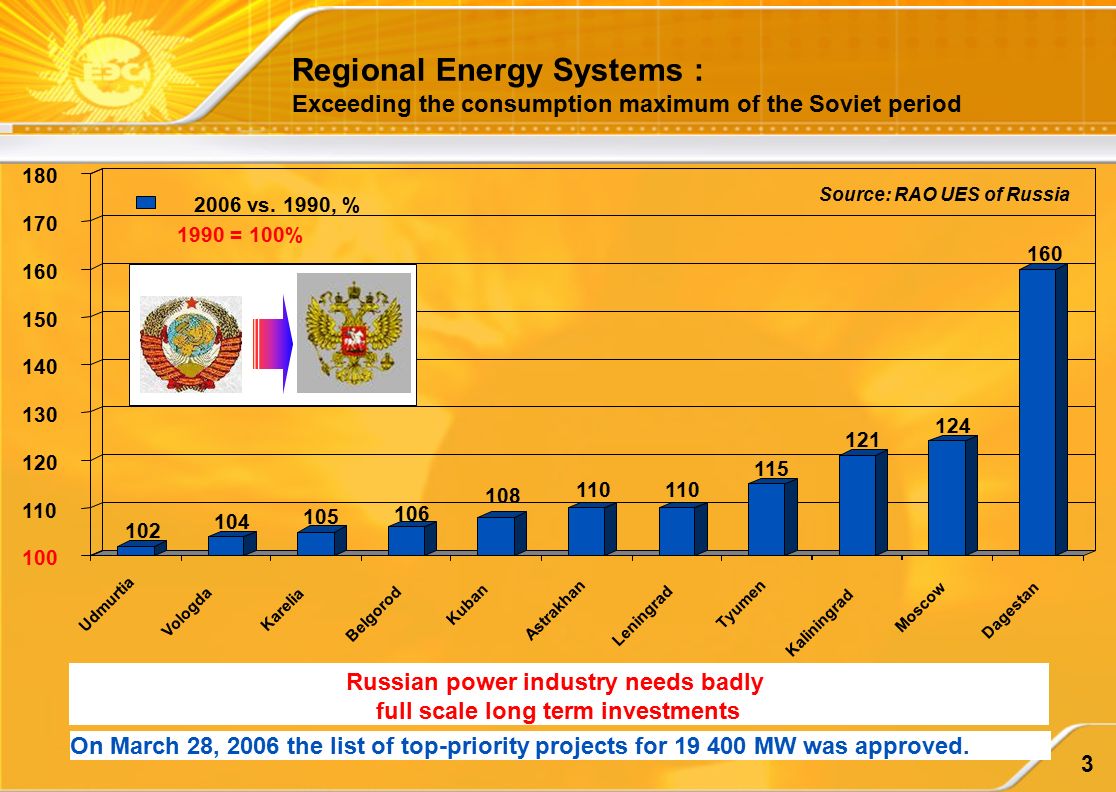 ЕЭС

Regional Energy Systems :
Exceeding the consumption maximum of the Soviet period

2006 vs. 1990, %
1990 = 100%

Source: RAO UES of Russia

180
170
160
150
140
130
120
110
100

102
104
105
106
108
110
110
115
121
124
160

Udmurtia
Vologda
Karelia
Belgorod
Kuban
Astrakhan
Leningrad
Tyumen
Kaliningrad
Moscow
Dagestan

Russian power industry needs badly
full scale long term investments

On March 28, 2006 the list of top-priority projects for 19 400 MW was approved.

3